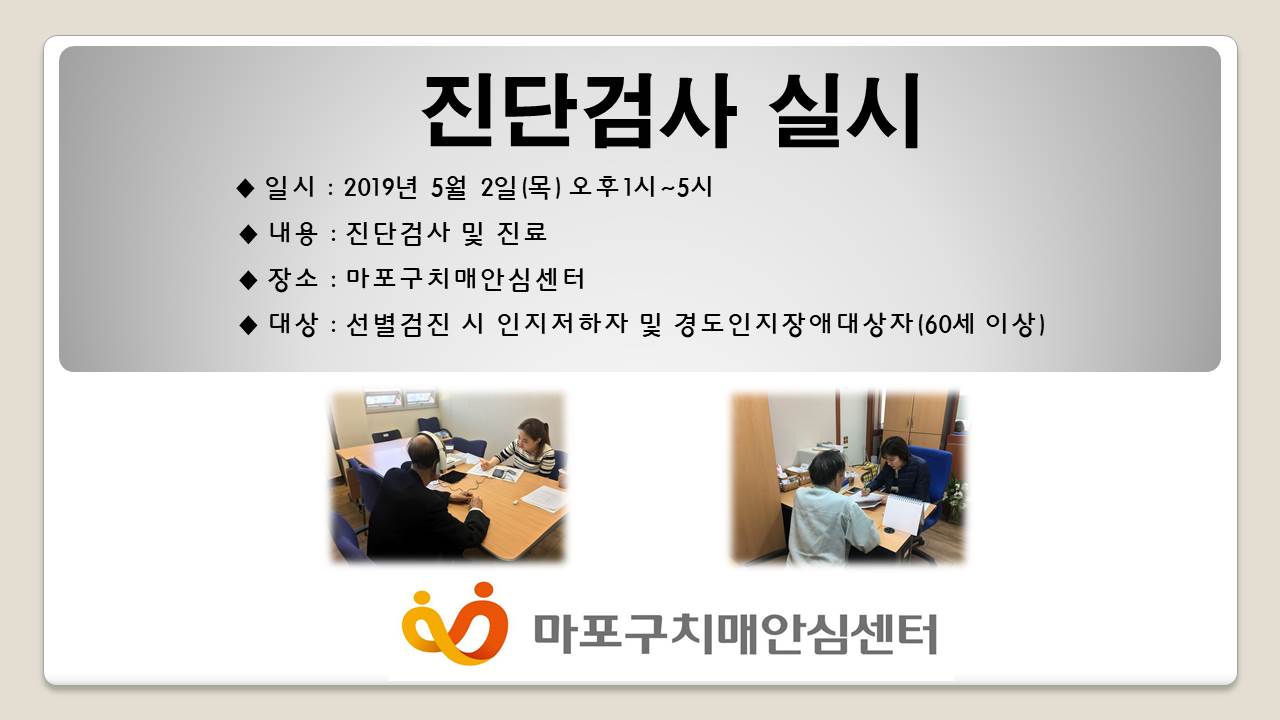 진단검사 실시

◆ 일시 : 2019년 5월 2일(목) 오후1시~5시

◆ 내용 : 진단검사 및 진료

◆ 장소 : 마포구치매안심센터

◆ 대상 : 선별검진 시 인지저하자 및 경도인지장애대상자(60세 이상)

마포구치매안심센터